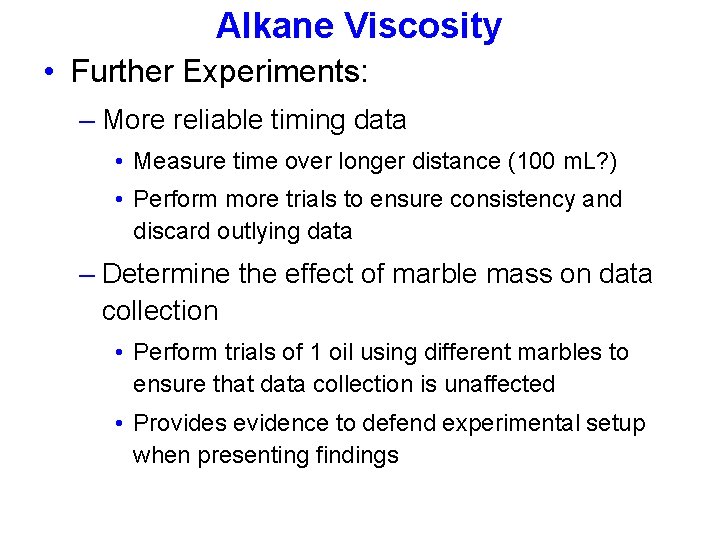 Alkane Viscosity

• Further Experiments:

– More reliable timing data

• Measure time over longer distance (100 mL?)

• Perform more trials to ensure consistency and discard outlying data

– Determine the effect of marble mass on data collection

• Perform trials of 1 oil using different marbles to ensure that data collection is unaffected

• Provides evidence to defend experimental setup when presenting findings